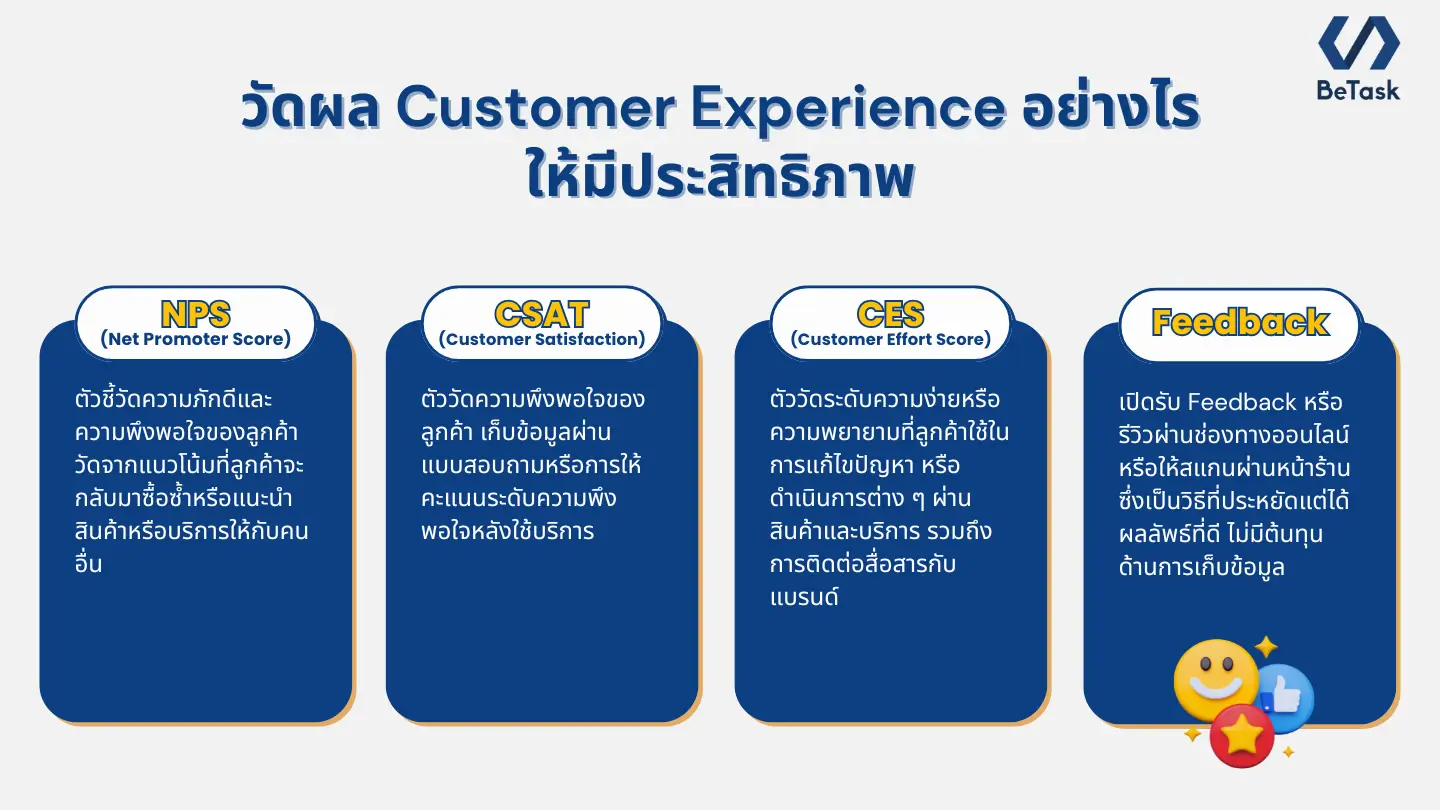 BeTask

วัดผล Customer Experience อย่างไร ให้มีประสิทธิภาพ

NPS
(Net Promoter Score)

ตัวชี้วัดความภักดีและความพึงพอใจของลูกค้า วัดจากแนวโน้มที่ลูกค้าจะกลับมาซื้อซ้ำหรือแนะนำสินค้าหรือบริการให้กับคนอื่น

CSAT
(Customer Satisfaction)

ตัววัดความพึงพอใจของลูกค้า เก็บข้อมูลผ่านแบบสอบถามหรือการให้คะแนนระดับความพึงพอใจหลังใช้บริการ

CES
(Customer Effort Score)

ตัววัดระดับความง่ายหรือความพยายามที่ลูกค้าใช้ในการแก้ไขปัญหา หรือดำเนินการต่าง ๆ ผ่านสินค้าและบริการ รวมถึงการติดต่อสื่อสารกับแบรนด์

Feedback

เปิดรับ Feedback หรือรีวิวผ่านช่องทางออนไลน์ หรือให้สแกนผ่านหน้าร้าน ซึ่งเป็นวิธีที่ประหยัดแต่ได้ผลลัพธ์ที่ดี ไม่มีต้นทุนด้านการเก็บข้อมูล